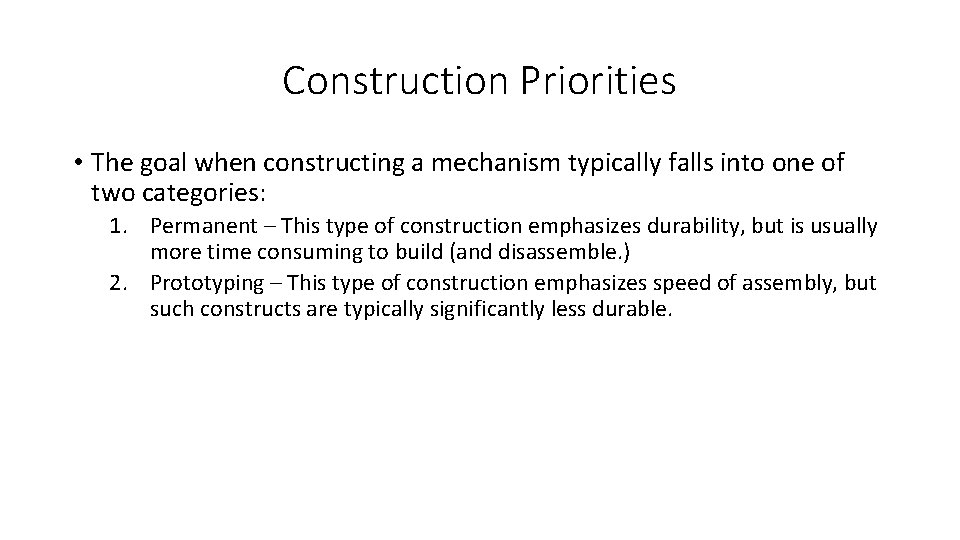 Construction Priorities

• The goal when constructing a mechanism typically falls into one of two categories:

1. Permanent – This type of construction emphasizes durability, but is usually more time consuming to build (and disassemble.)
2. Prototyping – This type of construction emphasizes speed of assembly, but such constructs are typically significantly less durable.